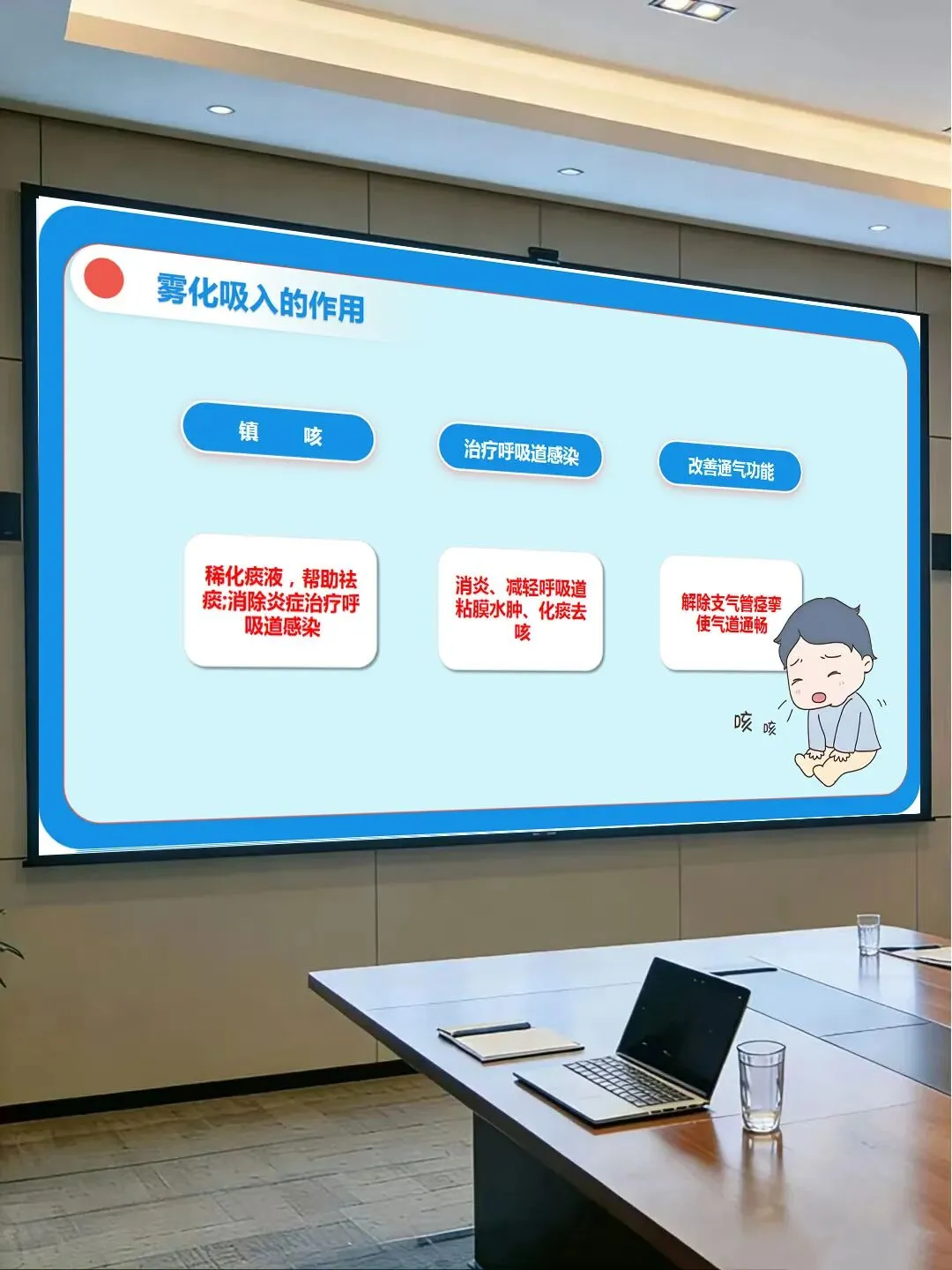 雾化吸入的作用

镇　咳

治疗呼吸道感染

改善通气功能

稀化痰液，帮助祛痰;消除炎症治疗呼吸道感染

消炎、减轻呼吸道粘膜水肿、化痰去咳

解除支气管痉挛使气道通畅

咳 咳